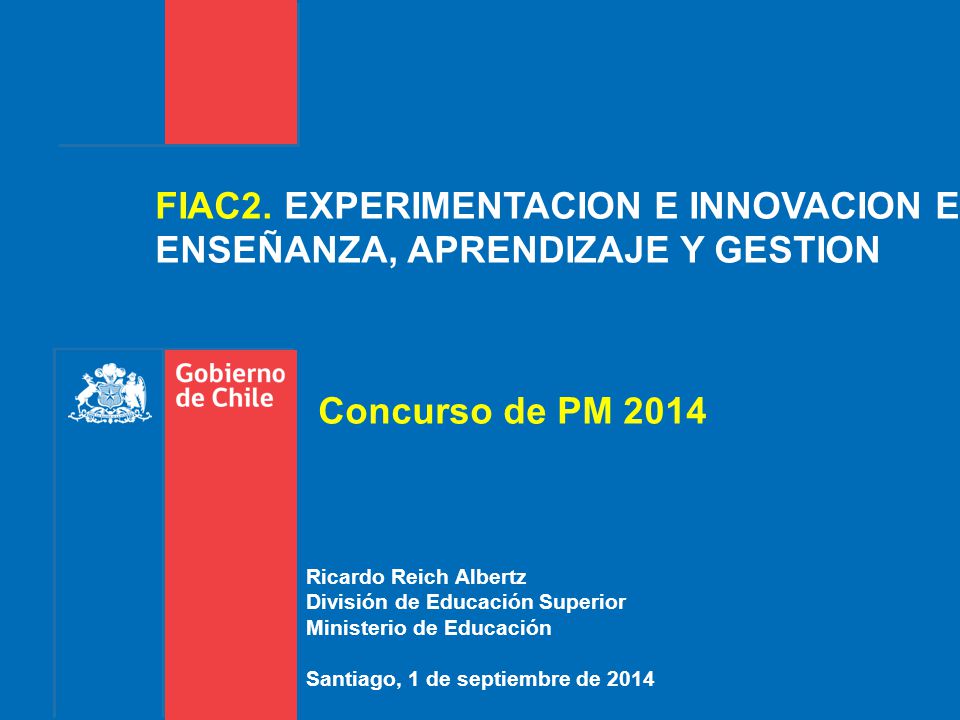 FIAC2. EXPERIMENTACION E INNOVACION E
ENSEÑANZA, APRENDIZAJE Y GESTION

Gobierno de Chile

Concurso de PM 2014

Ricardo Reich Albertz
División de Educación Superior
Ministerio de Educación

Santiago, 1 de septiembre de 2014